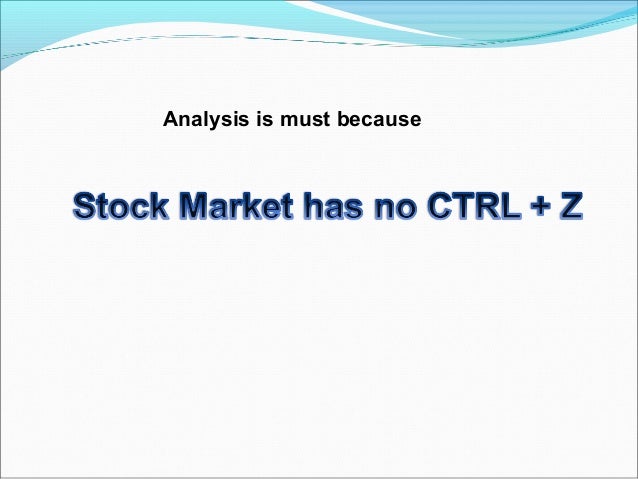 Analysis is must because

Stock Market has no CTRL + Z